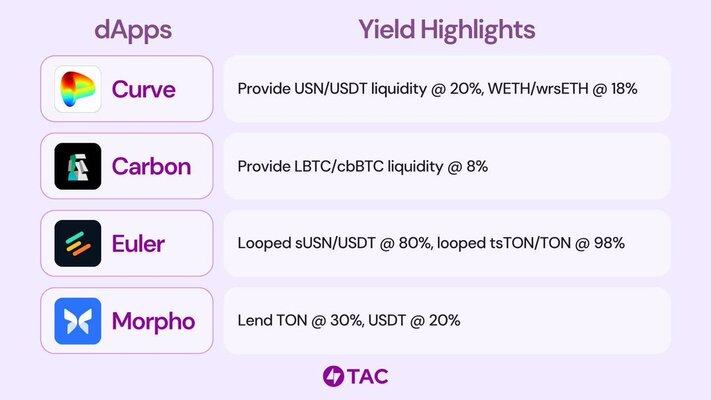 | dApps | Yield Highlights |
|---|---|
| Curve | Provide USN/USDT liquidity @ 20%, WETH/wrsETH @ 18% |
| Carbon | Provide LBTC/cbBTC liquidity @ 8% |
| Euler | Looped sUSN/USDT @ 80%, looped tsTON/TON @ 98% |
| Morpho | Lend TON @ 30%, USDT @ 20% |

TAC